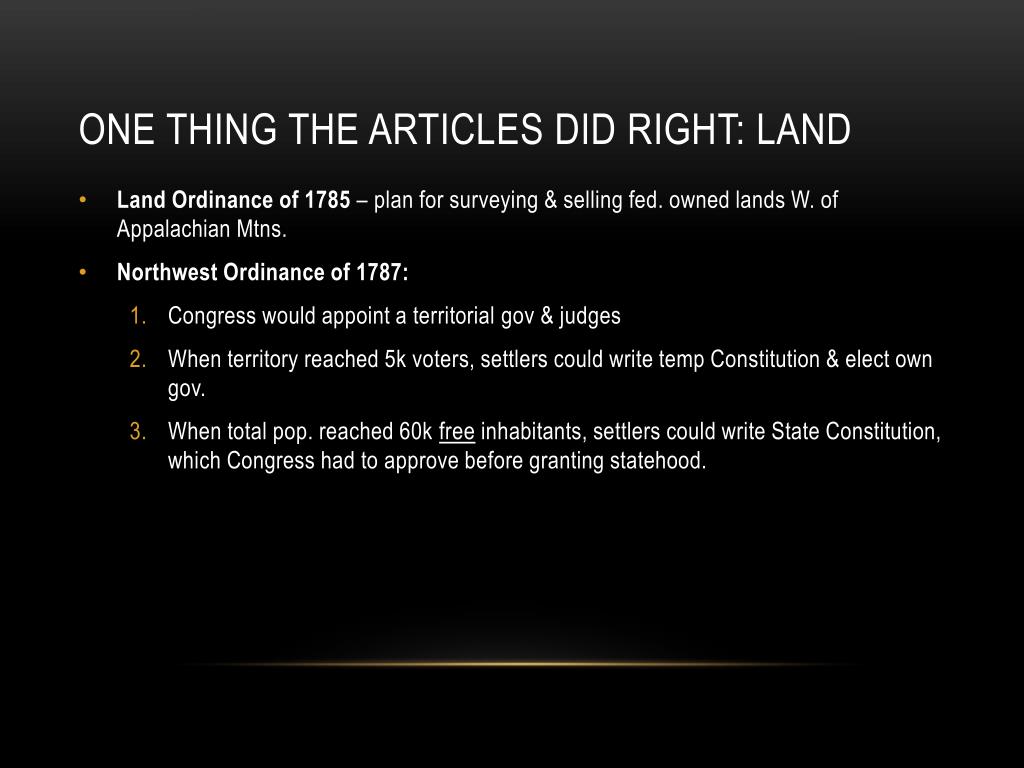 ONE THING THE ARTICLES DID RIGHT: LAND

• Land Ordinance of 1785 – plan for surveying & selling fed. owned lands W. of Appalachian Mtns.

• Northwest Ordinance of 1787:

1. Congress would appoint a territorial gov & judges

2. When territory reached 5k voters, settlers could write temp Constitution & elect own gov.

3. When total pop. reached 60k free inhabitants, settlers could write State Constitution, which Congress had to approve before granting statehood.